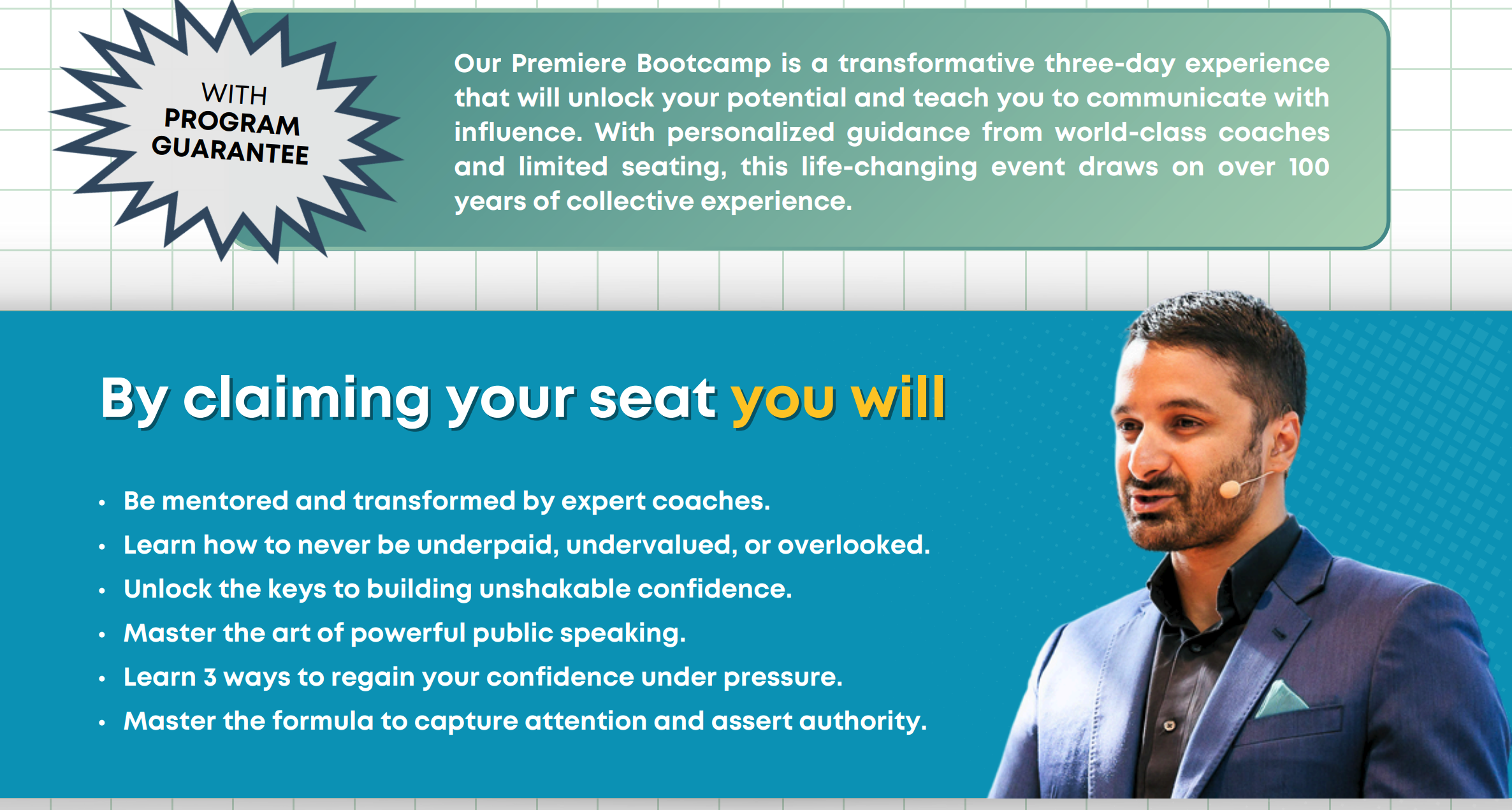 WITH
PROGRAM
GUARANTEE

Our Premiere Bootcamp is a transformative three-day experience that will unlock your potential and teach you to communicate with influence. With personalized guidance from world-class coaches and limited seating, this life-changing event draws on over 100 years of collective experience.

By claiming your seat you will

• Be mentored and transformed by expert coaches.
• Learn how to never be underpaid, undervalued, or overlooked.
• Unlock the keys to building unshakable confidence.
• Master the art of powerful public speaking.
• Learn 3 ways to regain your confidence under pressure.
• Master the formula to capture attention and assert authority.